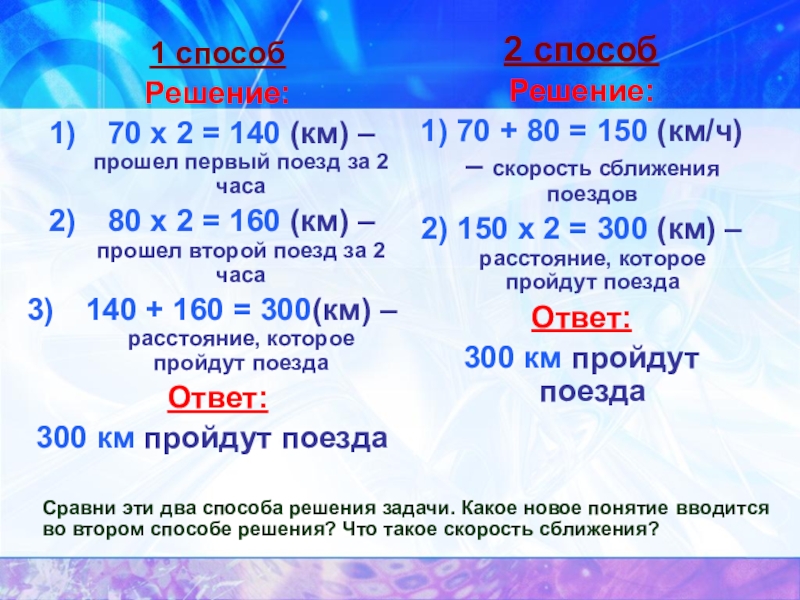 1 способ
Решение:
1) 70 х 2 = 140 (км) – прошел первый поезд за 2 часа
2) 80 х 2 = 160 (км) – прошел второй поезд за 2 часа
3) 140 + 160 = 300(км) – расстояние, которое пройдут поезда
Ответ:
300 км пройдут поезда

2 способ
Решение:
1) 70 + 80 = 150 (км/ч) – скорость сближения поездов
2) 150 х 2 = 300 (км) – расстояние, которое пройдут поезда
Ответ:
300 км пройдут поезда

Сравни эти два способа решения задачи. Какое новое понятие вводится во втором способе решения? Что такое скорость сближения?